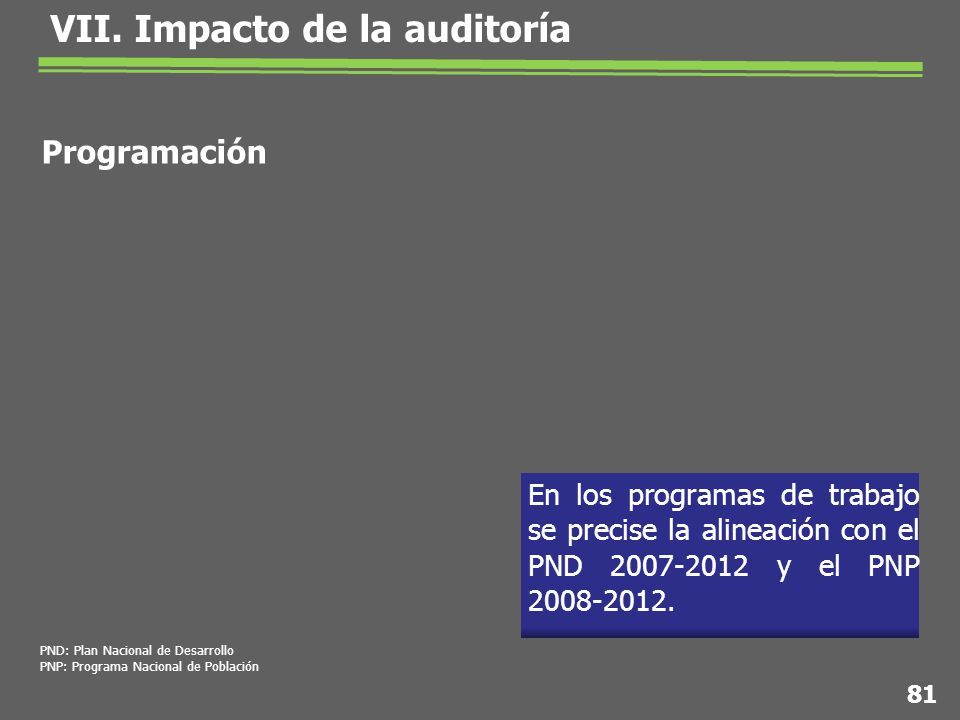 VII. Impacto de la auditoría

Programación

En los programas de trabajo se precise la alineación con el PND 2007-2012 y el PNP 2008-2012.

PND: Plan Nacional de Desarrollo
PNP: Programa Nacional de Población

81